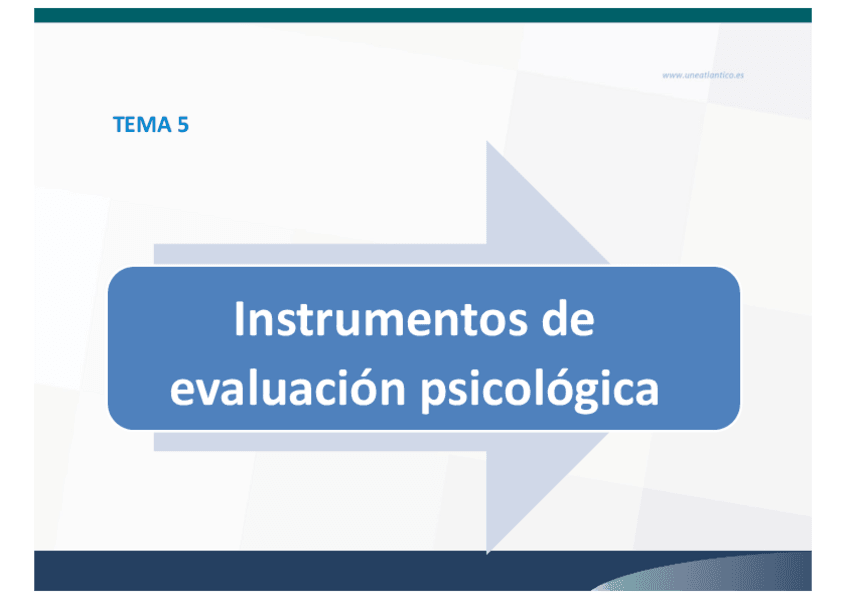 www.uneatlantico.es

TEMA 5

Instrumentos de evaluación psicológica